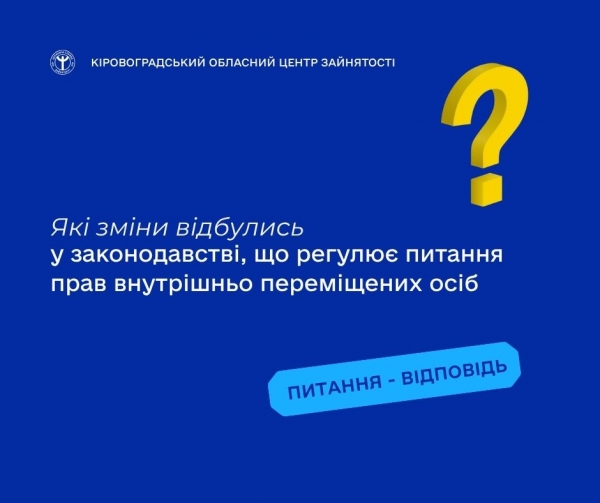 КІРОВОГРАДСЬКИЙ ОБЛАСНИЙ ЦЕНТР ЗАЙНЯТОСТІ

?

Які зміни відбулись
у законодавстві, що регулює питання
прав внутрішньо переміщених осіб

ПИТАННЯ - ВІДПОВІДЬ